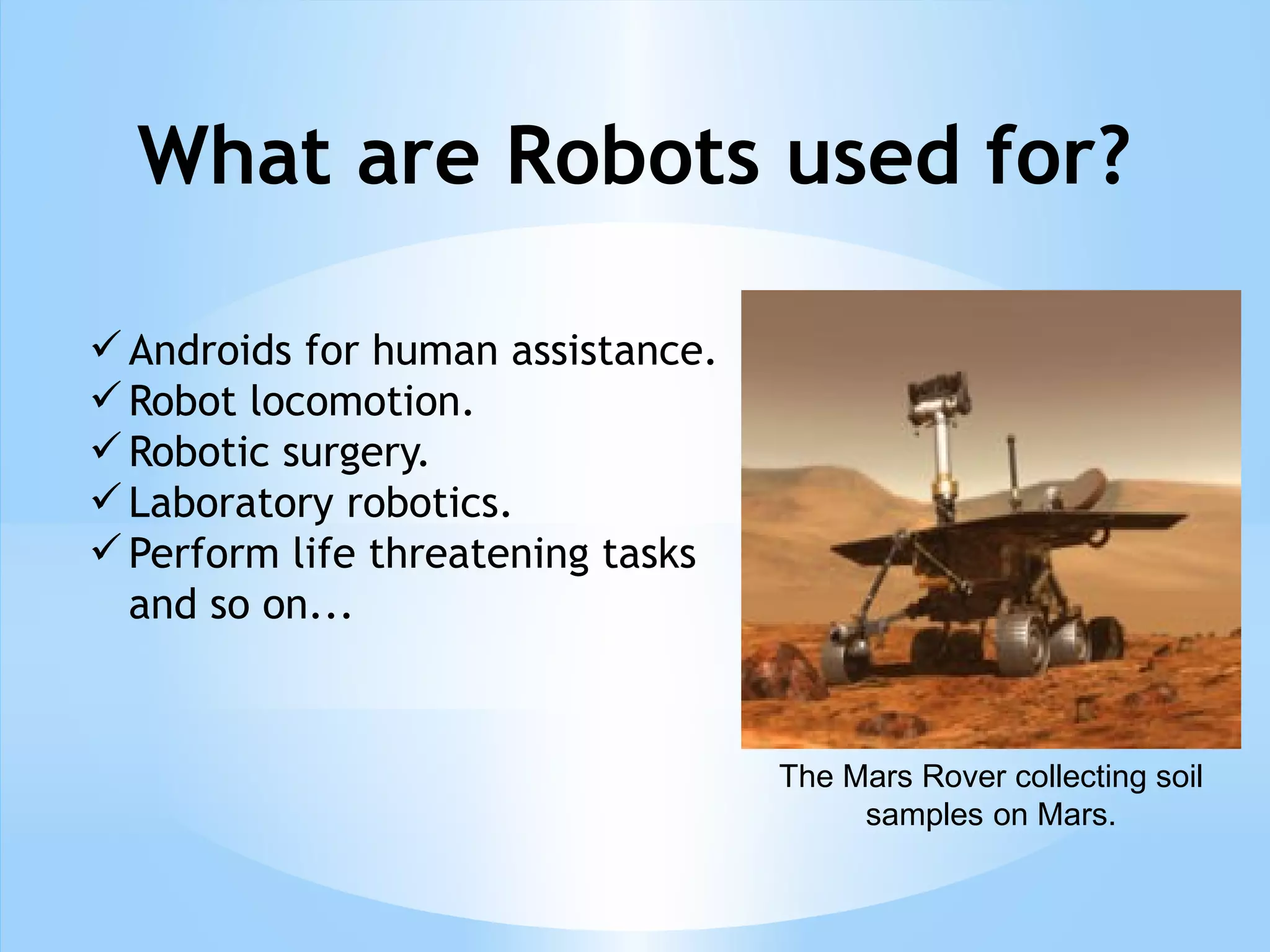 What are Robots used for?

✓ Androids for human assistance.
✓ Robot locomotion.
✓ Robotic surgery.
✓ Laboratory robotics.
✓ Perform life threatening tasks and so on...

The Mars Rover collecting soil samples on Mars.